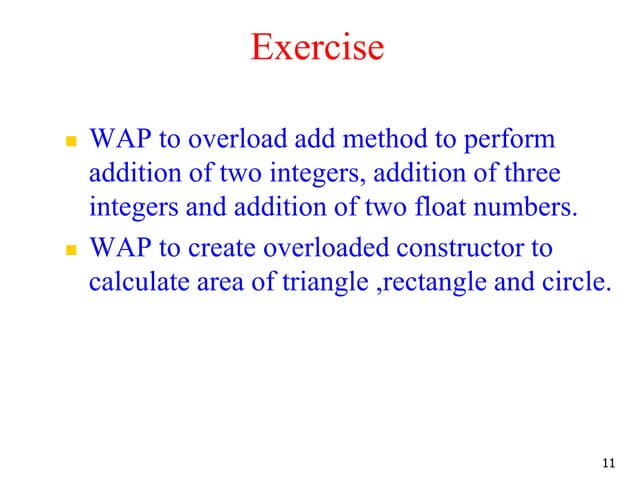 Exercise

- WAP to overload add method to perform addition of two integers, addition of three integers and addition of two float numbers.
- WAP to create overloaded constructor to calculate area of triangle ,rectangle and circle.

11